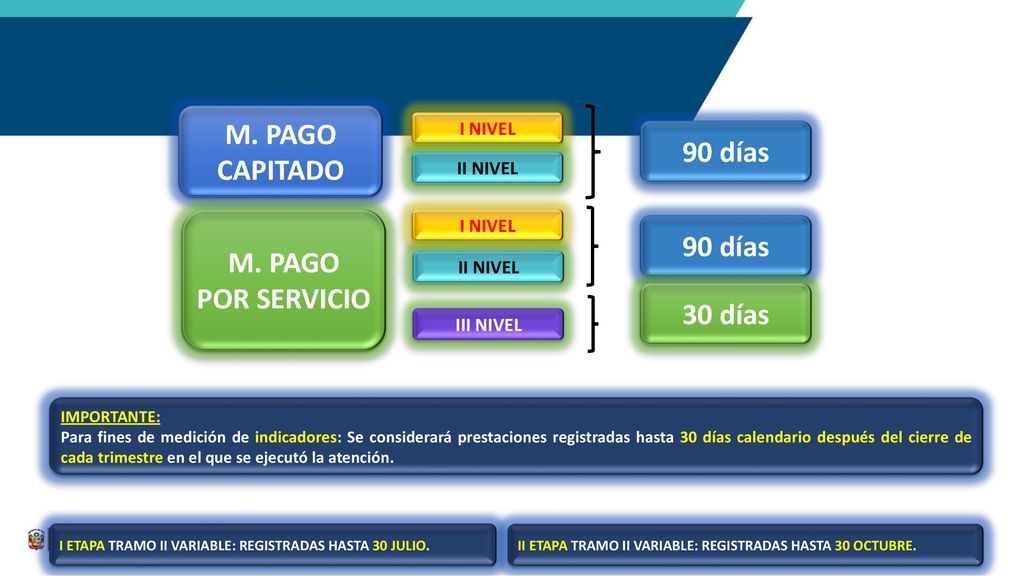 M. PAGO CAPITADO

I NIVEL

II NIVEL

90 días

M. PAGO POR SERVICIO

I NIVEL

II NIVEL

90 días

III NIVEL

30 días

IMPORTANTE:
Para fines de medición de indicadores: Se considerará prestaciones registradas hasta 30 días calendario después del cierre de cada trimestre en el que se ejecutó la atención.

I ETAPA TRAMO II VARIABLE: REGISTRADAS HASTA 30 JULIO.

II ETAPA TRAMO II VARIABLE: REGISTRADAS HASTA 30 OCTUBRE.